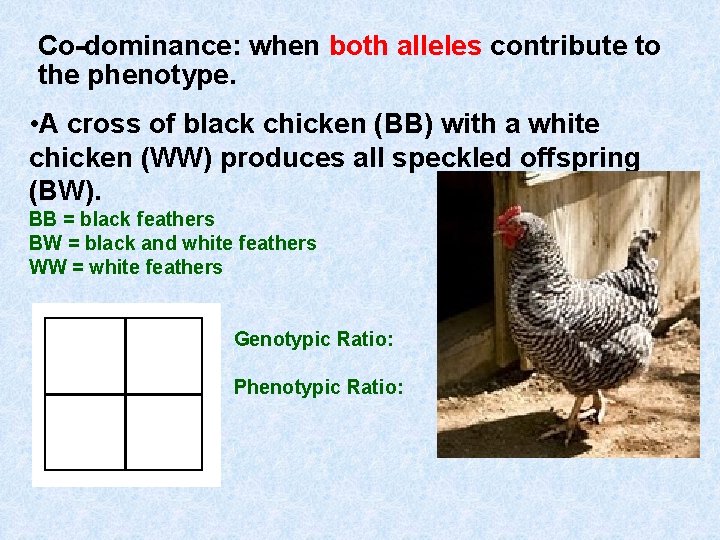 Co-dominance: when both alleles contribute to the phenotype.

•A cross of black chicken (BB) with a white chicken (WW) produces all speckled offspring (BW).

BB = black feathers
BW = black and white feathers
WW = white feathers

Genotypic Ratio:

Phenotypic Ratio: